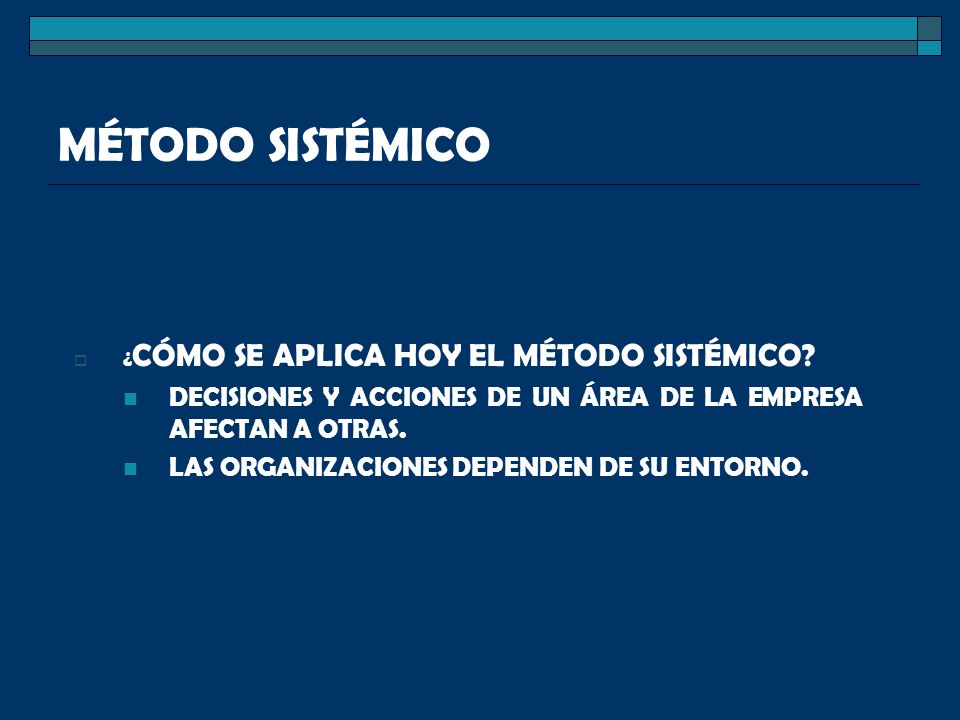 MÉTODO SISTÉMICO

¿CÓMO SE APLICA HOY EL MÉTODO SISTÉMICO?

DECISIONES Y ACCIONES DE UN ÁREA DE LA EMPRESA AFECTAN A OTRAS.

LAS ORGANIZACIONES DEPENDEN DE SU ENTORNO.